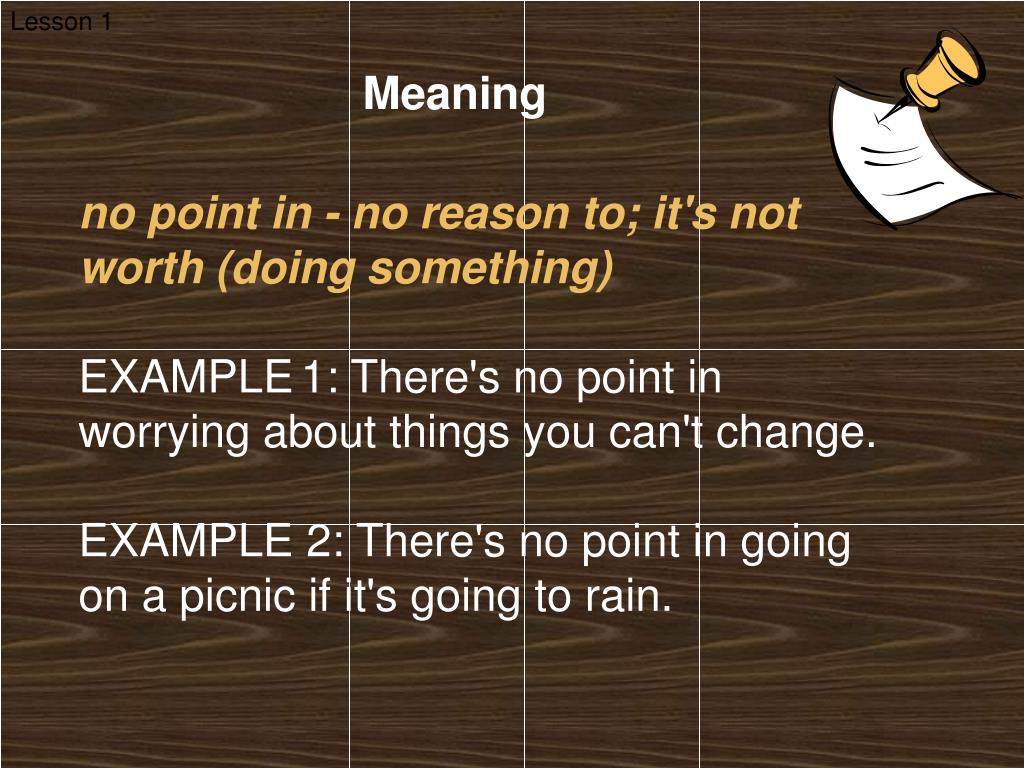 Lesson 1

Meaning

no point in - no reason to; it's not worth (doing something)

EXAMPLE 1: There's no point in worrying about things you can't change.

EXAMPLE 2: There's no point in going on a picnic if it's going to rain.